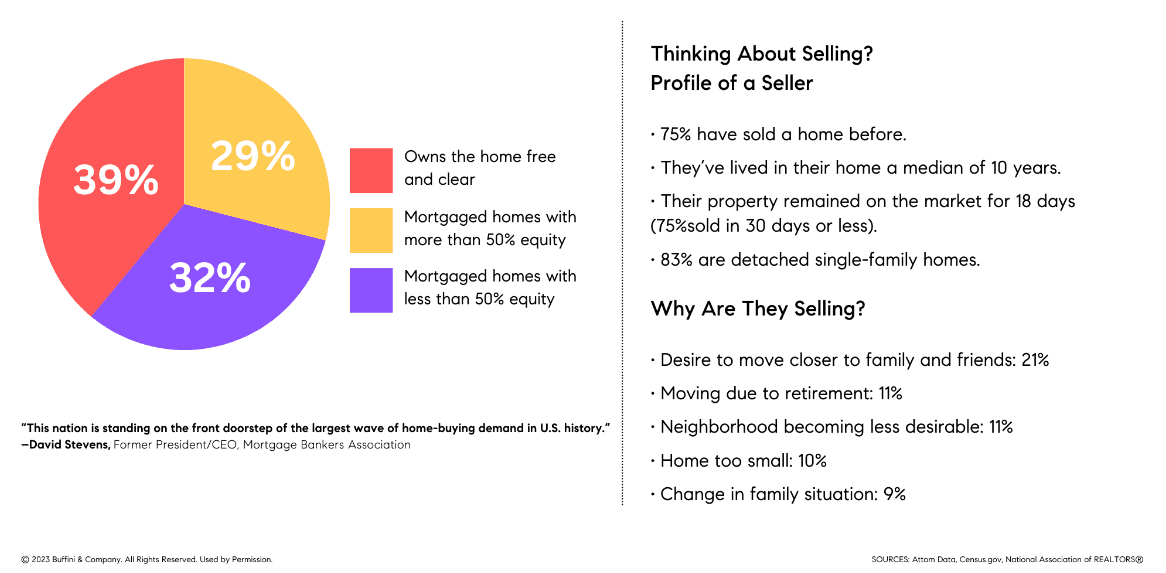 39%

29%

32%

Owns the home free and clear

Mortgaged homes with more than 50% equity

Mortgaged homes with less than 50% equity

"This nation is standing on the front doorstep of the largest wave of home-buying demand in U.S. history."
–David Stevens, Former President/CEO, Mortgage Bankers Association

Thinking About Selling?
Profile of a Seller

· 75% have sold a home before.

· They've lived in their home a median of 10 years.

· Their property remained on the market for 18 days (75%sold in 30 days or less).

· 83% are detached single-family homes.

Why Are They Selling?

· Desire to move closer to family and friends: 21%

· Moving due to retirement: 11%

· Neighborhood becoming less desirable: 11%

· Home too small: 10%

· Change in family situation: 9%

© 2023 Buffini & Company. All Rights Reserved. Used by Permission.

SOURCES: Attom Data, Census.gov, National Association of REALTORS®